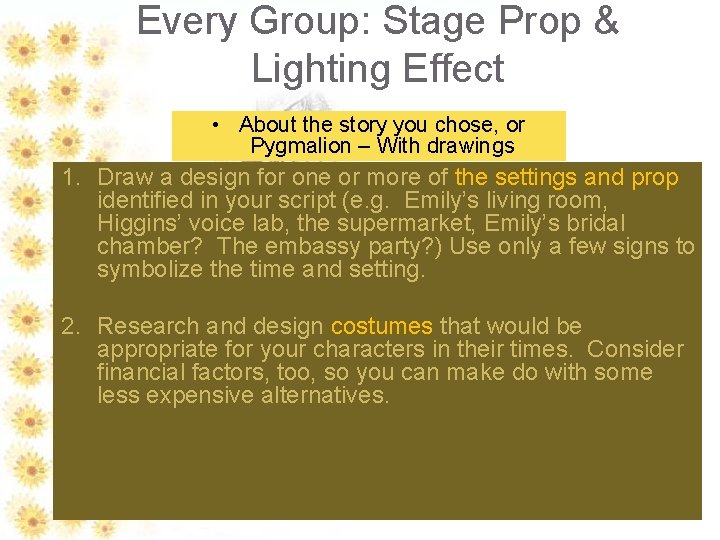 Every Group: Stage Prop & Lighting Effect

• About the story you chose, or Pygmalion – With drawings

1. Draw a design for one or more of the settings and prop identified in your script (e.g. Emily's living room, Higgins' voice lab, the supermarket, Emily's bridal chamber? The embassy party?) Use only a few signs to symbolize the time and setting.

2. Research and design costumes that would be appropriate for your characters in their times. Consider financial factors, too, so you can make do with some less expensive alternatives.